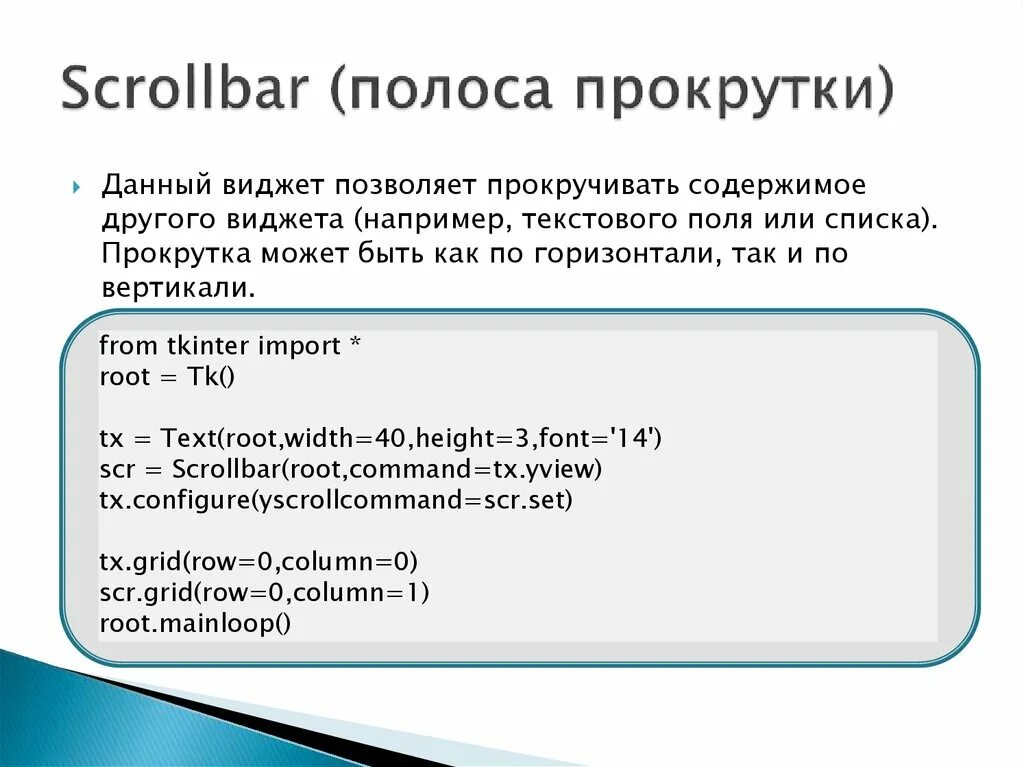 Scrollbar (полоса прокрутки)

Данный виджет позволяет прокручивать содержимое другого виджета (например, текстового поля или списка). Прокрутка может быть как по горизонтали, так и по вертикали.

from tkinter import *
root = Tk()

tx = Text(root,width=40,height=3,font='14')
scr = Scrollbar(root,command=tx.yview)
tx.configure(yscrollcommand=scr.set)

tx.grid(row=0,column=0)
scr.grid(row=0,column=1)
root.mainloop()